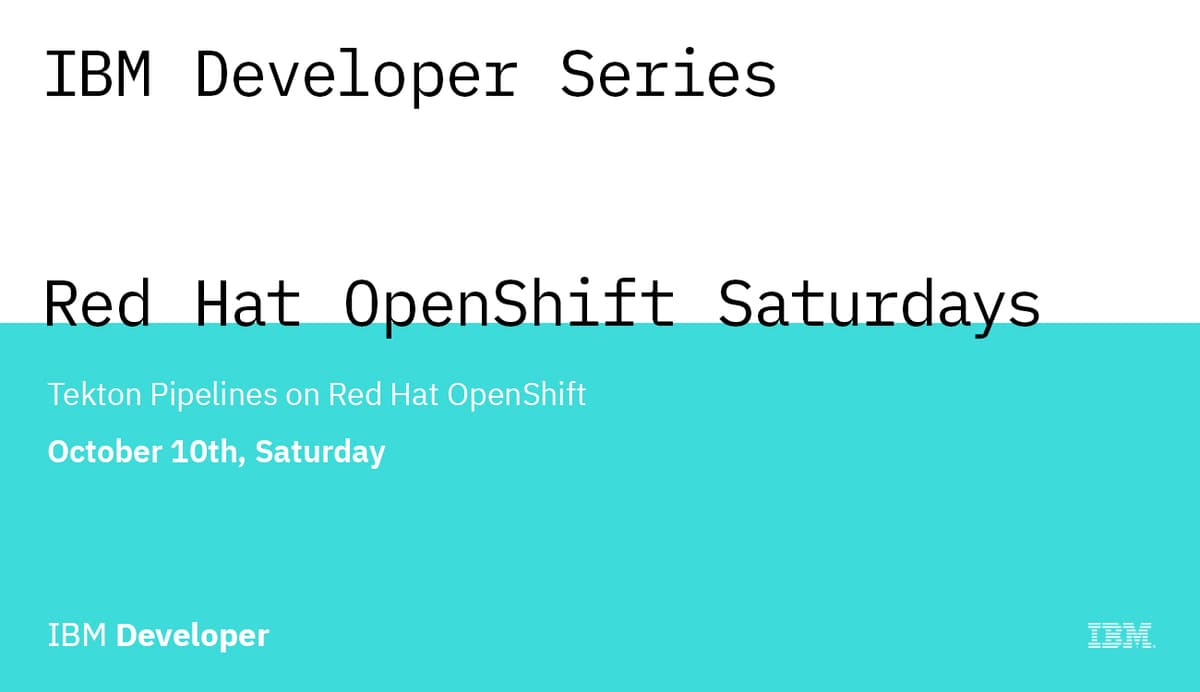 IBM Developer Series

Red Hat OpenShift Saturdays

Tekton Pipelines on Red Hat OpenShift

October 10th, Saturday

IBM Developer

IBM.